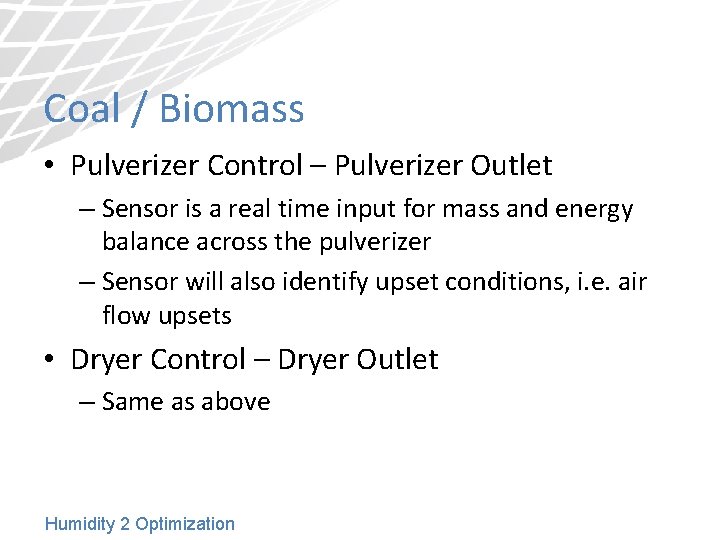 Coal / Biomass

• Pulverizer Control – Pulverizer Outlet

– Sensor is a real time input for mass and energy balance across the pulverizer

– Sensor will also identify upset conditions, i.e. air flow upsets

• Dryer Control – Dryer Outlet

– Same as above

Humidity 2 Optimization